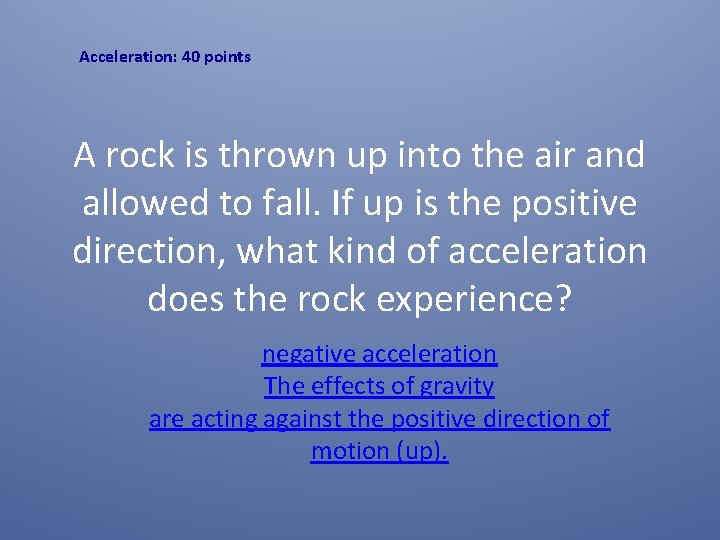 Acceleration: 40 points

A rock is thrown up into the air and allowed to fall. If up is the positive direction, what kind of acceleration does the rock experience?

negative acceleration
The effects of gravity
are acting against the positive direction of motion (up).